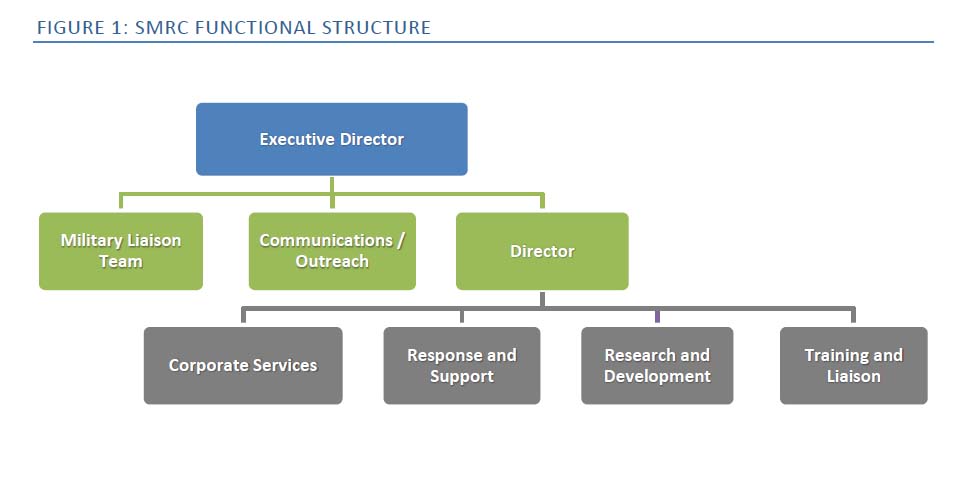 FIGURE 1: SMRC FUNCTIONAL STRUCTURE

Executive Director

Military Liaison Team

Communications / Outreach

Director

Corporate Services

Response and Support

Research and Development

Training and Liaison